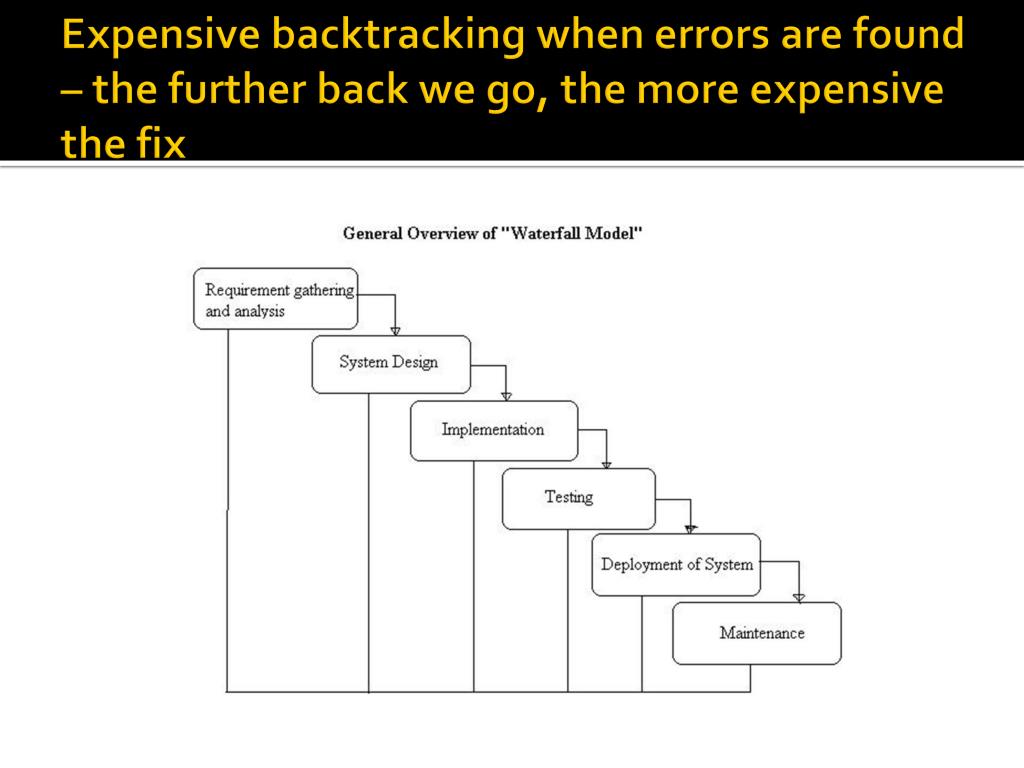 Expensive backtracking when errors are found – the further back we go, the more expensive the fix

General Overview of "Waterfall Model"

Requirement gathering and analysis

System Design

Implementation

Testing

Deployment of System

Maintenance